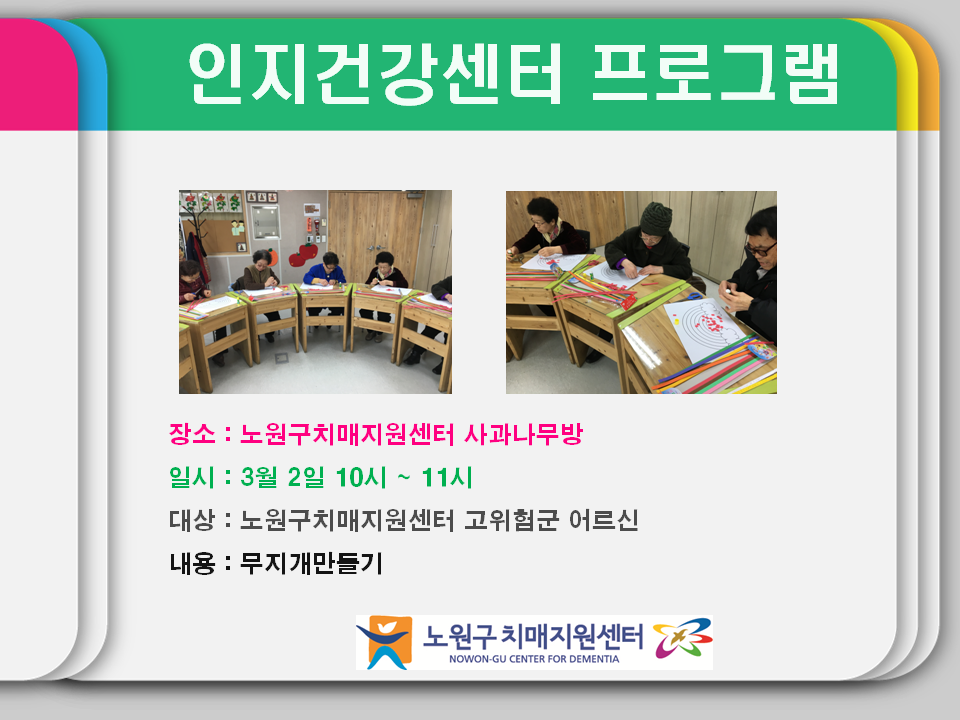 인지건강센터 프로그램

장소 : 노원구치매지원센터 사과나무방

일시 : 3월 2일 10시 ~ 11시

대상 : 노원구치매지원센터 고위험군 어르신

내용 : 무지개만들기

노원구 치매지원센터
NOWON-GU CENTER FOR DEMENTIA